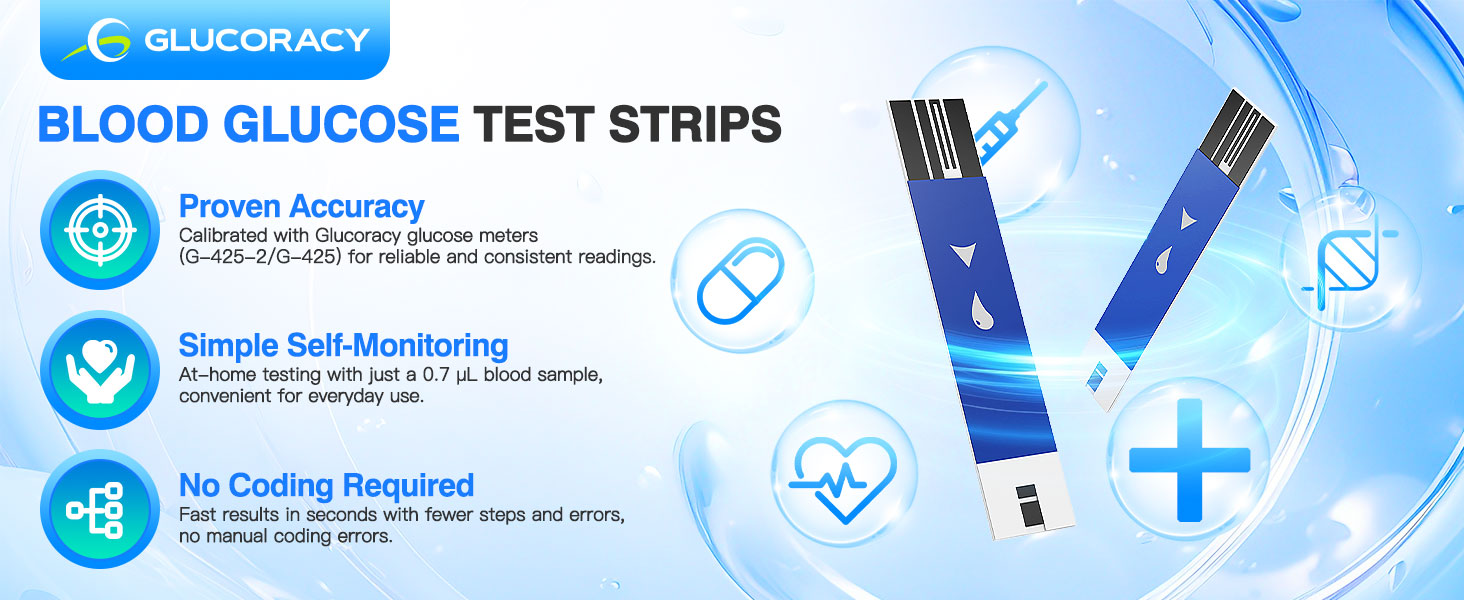 GLUCORACY

BLOOD GLUCOSE TEST STRIPS

Proven Accuracy
Calibrated with Glucoracy glucose meters (G-425-2/G-425) for reliable and consistent readings.

Simple Self-Monitoring
At-home testing with just a 0.7 μL blood sample, convenient for everyday use.

No Coding Required
Fast results in seconds with fewer steps and errors, no manual coding errors.